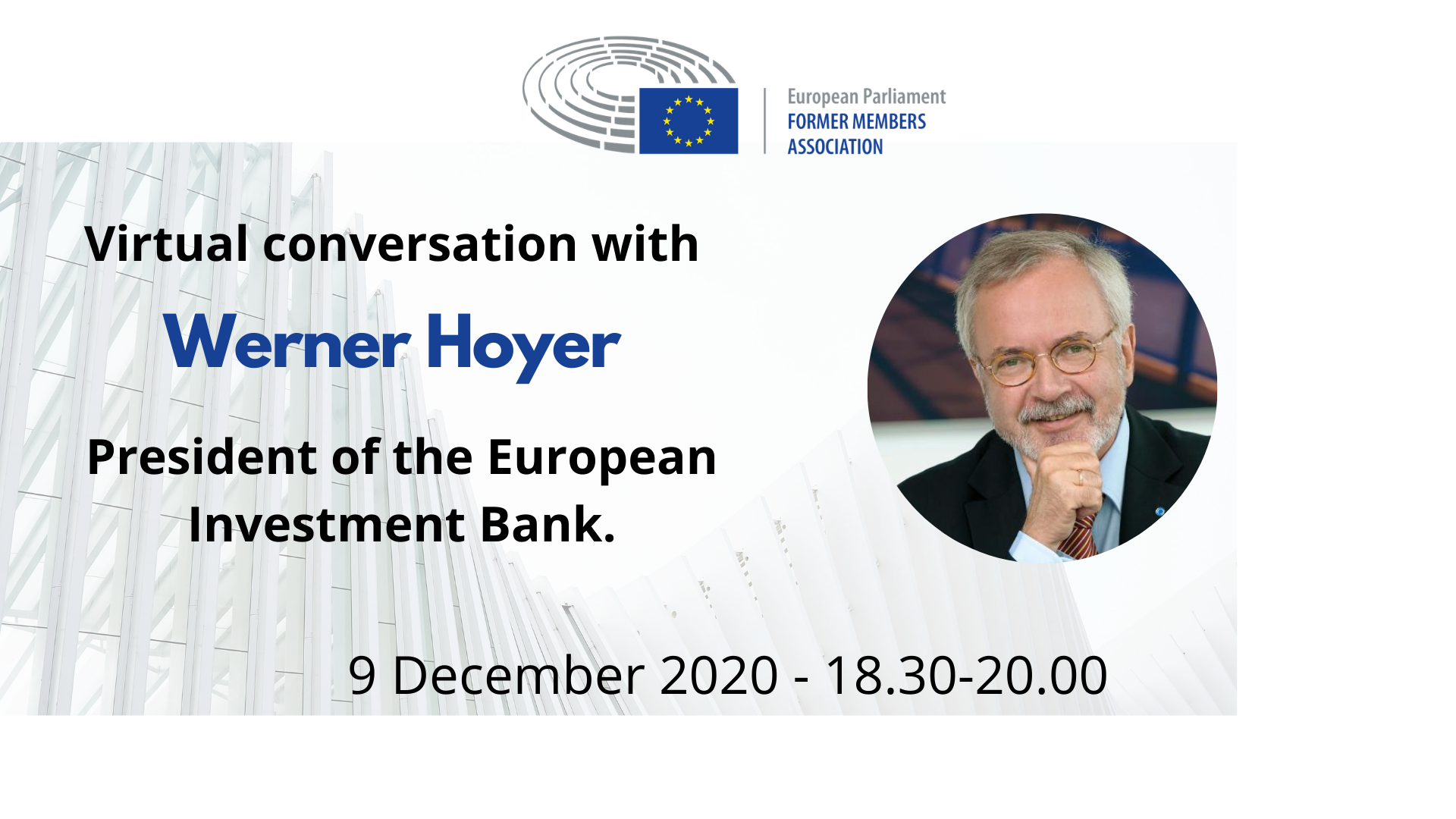 European Parliament
FORMER MEMBERS
ASSOCIATION

Virtual conversation with

Werner Hoyer

President of the European Investment Bank.

9 December 2020 - 18.30-20.00